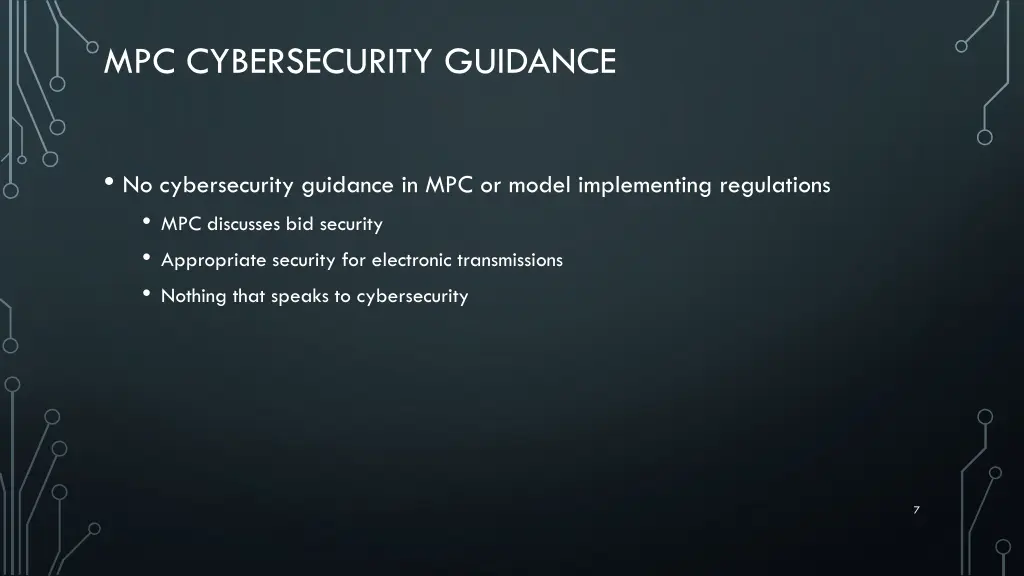 MPC CYBERSECURITY GUIDANCE

• No cybersecurity guidance in MPC or model implementing regulations
• MPC discusses bid security
• Appropriate security for electronic transmissions
• Nothing that speaks to cybersecurity

7